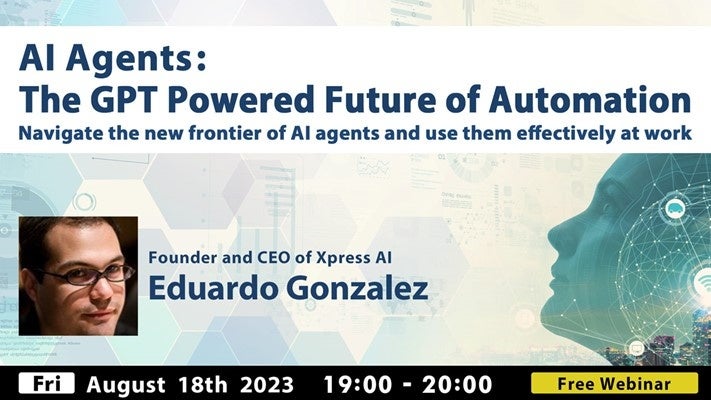 AI Agents:
The GPT Powered Future of Automation
Navigate the new frontier of AI agents and use them effectively at work

Founder and CEO of Xpress AI
Eduardo Gonzalez

Fri August 18th 2023 19:00 - 20:00 Free Webinar